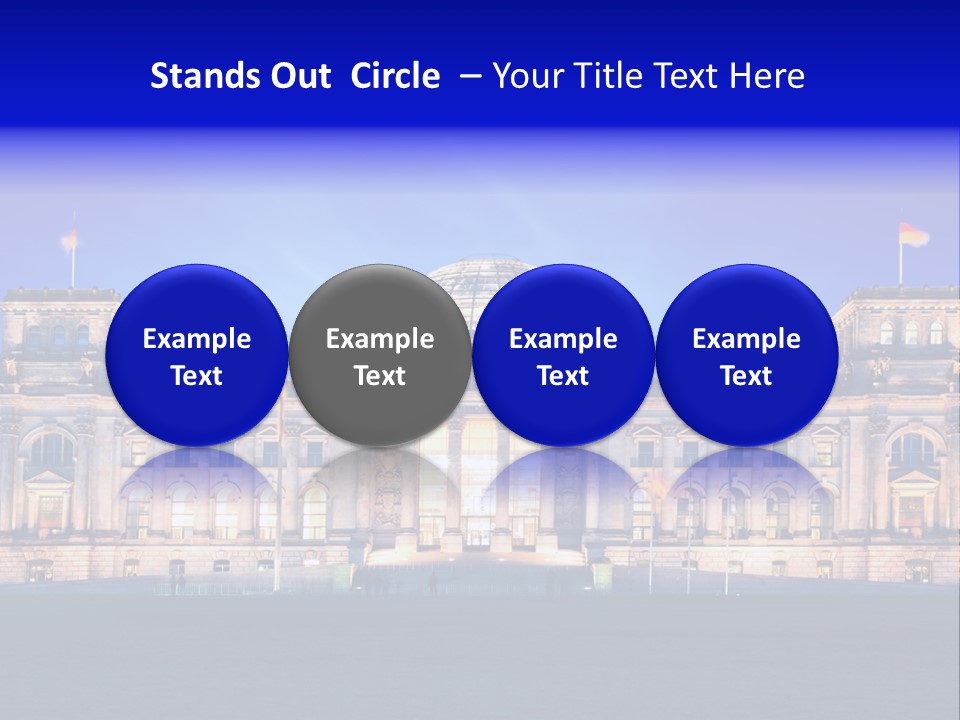 Stands Out Circle – Your Title Text Here

Example Text

Example Text

Example Text

Example Text